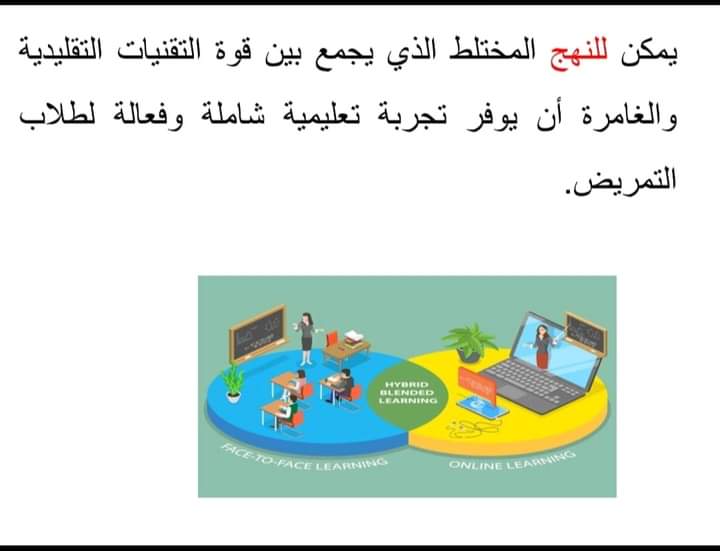 يمكن للنهج المختلط الذي يجمع بين قوة التقنيات التقليدية والغامرة أن يوفر تجربة تعليمية شاملة وفعالة لطلاب التمريض.

HYBRID BLENDED LEARNING

FACE-TO-FACE LEARNING

ONLINE LEARNING